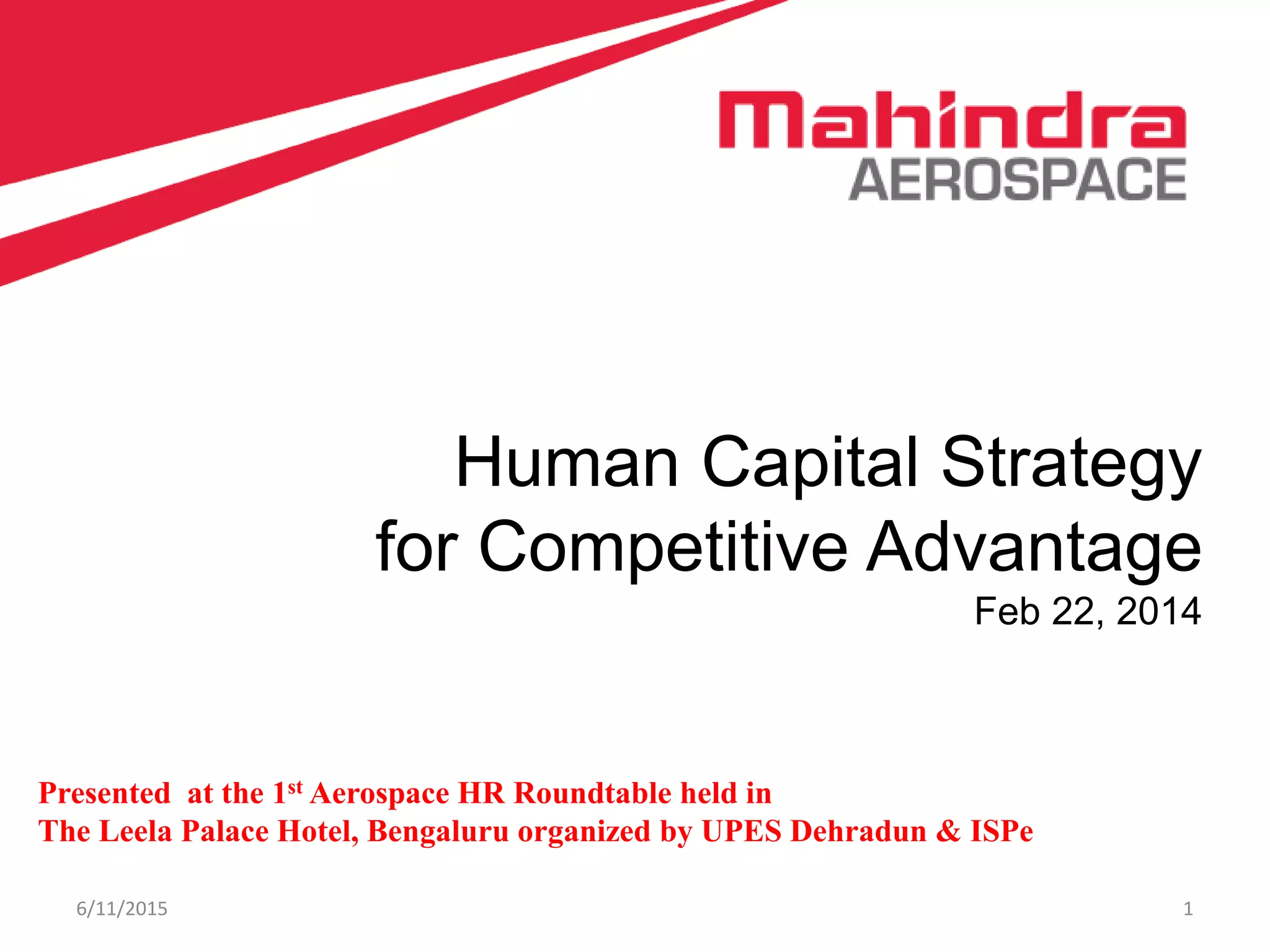 Mahindra
AEROSPACE

Human Capital Strategy
for Competitive Advantage
Feb 22, 2014

Presented at the 1$^{st}$ Aerospace HR Roundtable held in
The Leela Palace Hotel, Bengaluru organized by UPES Dehradun & ISPe

6/11/2015

1